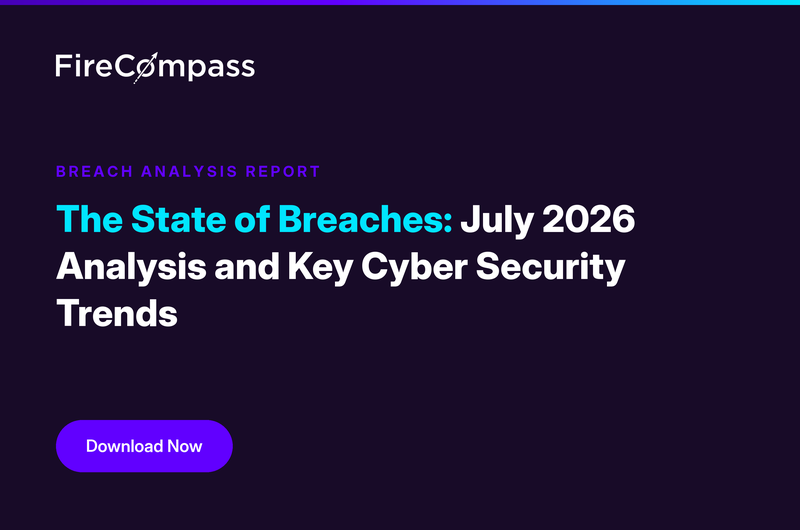 FireCompass

BREACH ANALYSIS REPORT

The State of Breaches: July 2026 Analysis and Key Cyber Security Trends

Download Now